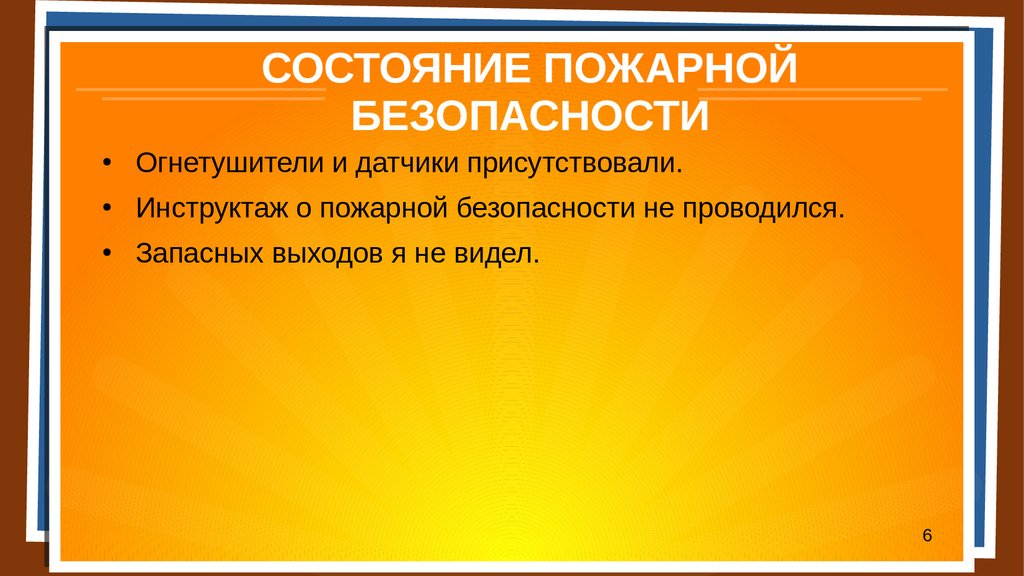 СОСТОЯНИЕ ПОЖАРНОЙ БЕЗОПАСНОСТИ

• Огнетушители и датчики присутствовали.
• Инструктаж о пожарной безопасности не проводился.
• Запасных выходов я не видел.

6